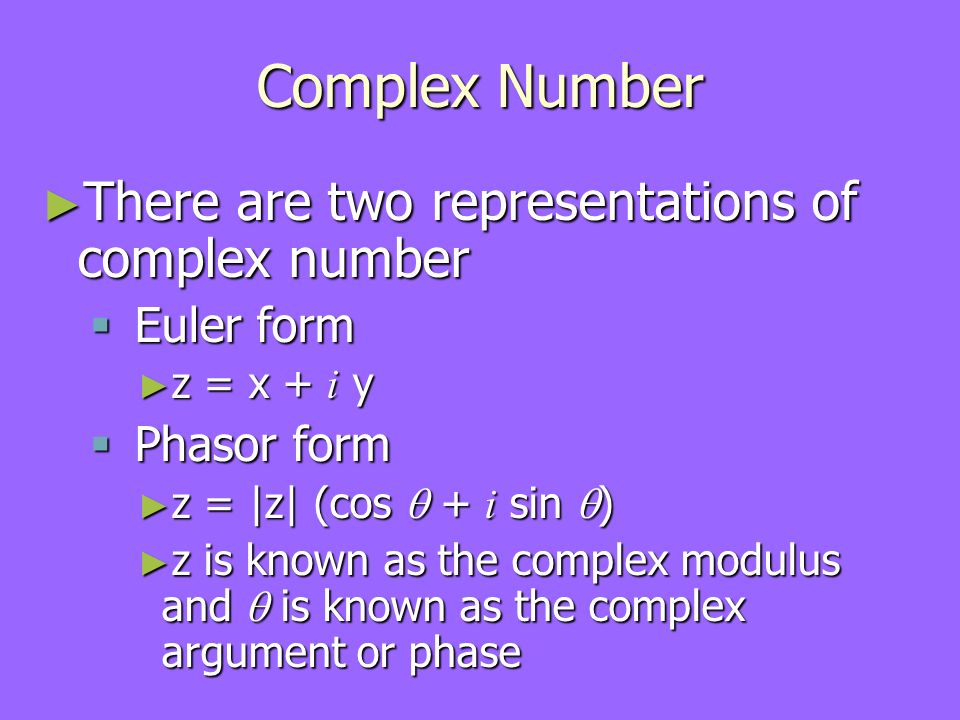 Complex Number

►There are two representations of complex number

▪ Euler form

►$z = x + i y$

▪ Phasor form

►$z = |z| (\cos \theta + i \sin \theta)$

►z is known as the complex modulus and $\theta$ is known as the complex argument or phase